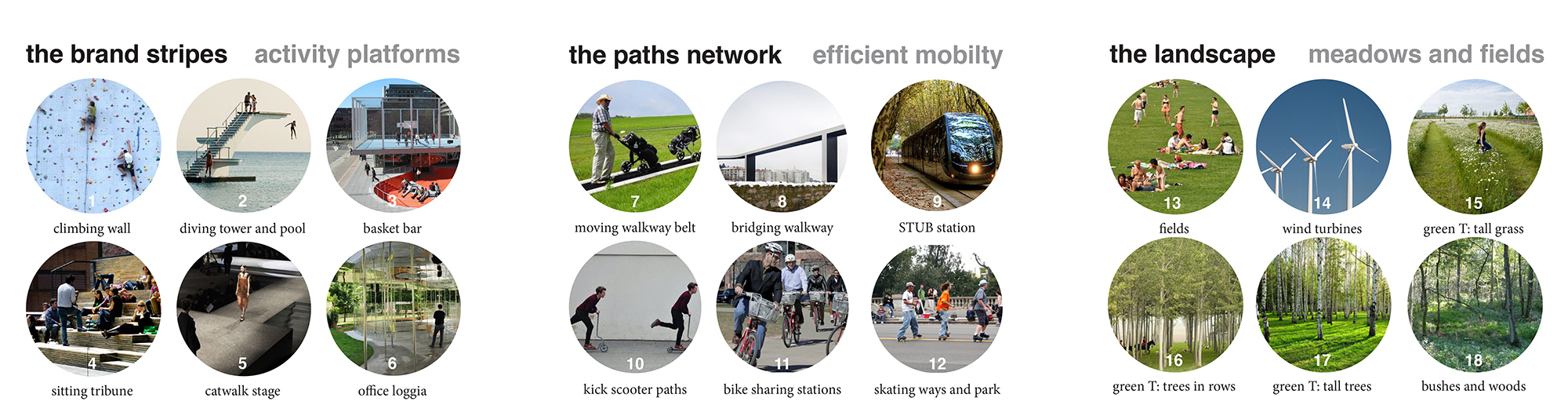 the brand stripes activity platforms

1
climbing wall

2
diving tower and pool

3
basket bar

4
sitting tribune

5
catwalk stage

6
office loggia

the paths network efficient mobilty

7
moving walkway belt

8
bridging walkway

9
STUB station

10
kick scooter paths

11
bike sharing stations

12
skating ways and park

the landscape meadows and fields

13
fields

14
wind turbines

15
green T: tall grass

16
green T: trees in rows

17
green T: tall trees

18
bushes and woods